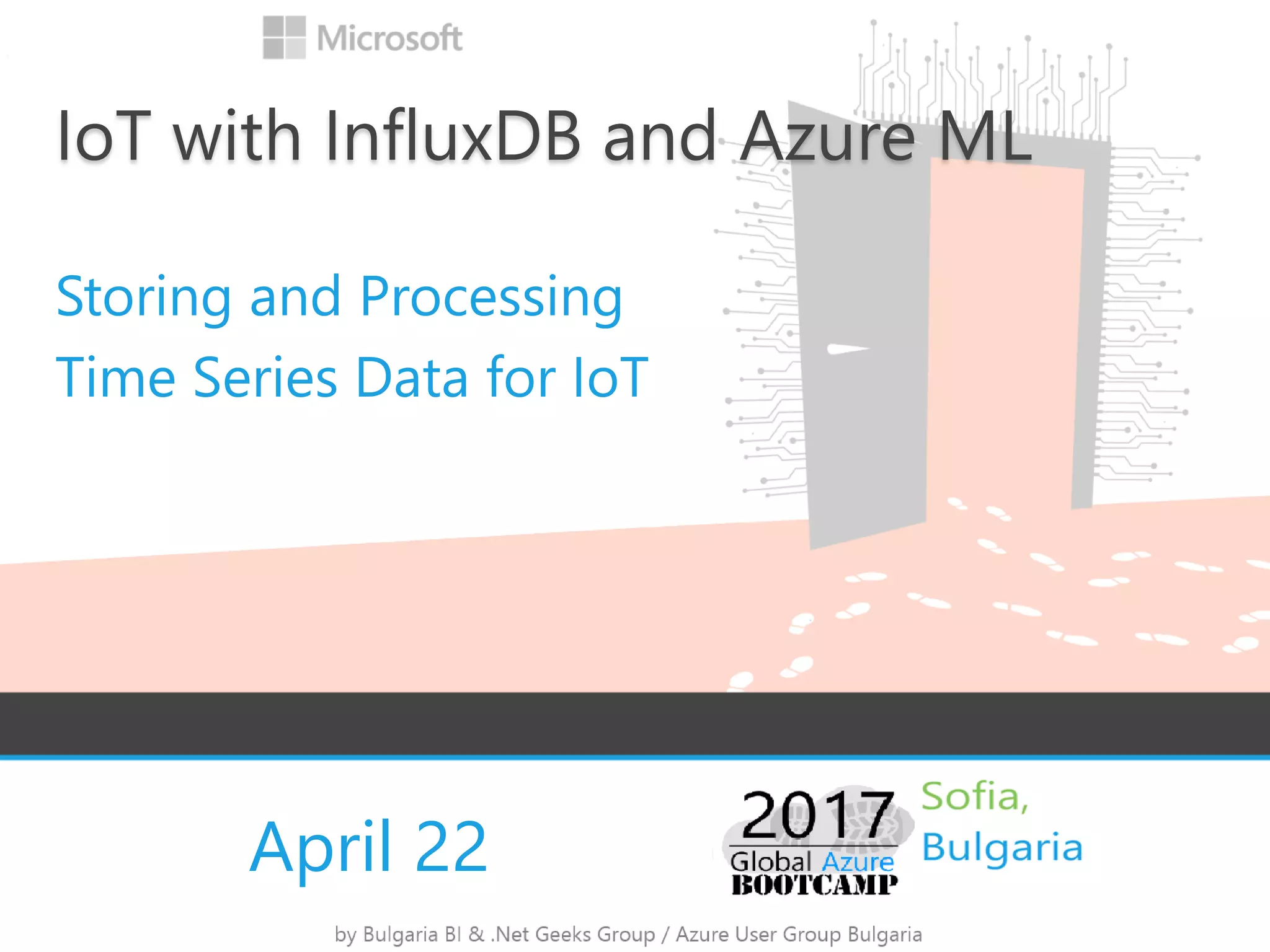 Microsoft

IoT with InfluxDB and Azure ML

Storing and Processing Time Series Data for IoT

April 22

2017
Global Azure
BOOTCAMP

Sofia, Bulgaria

by Bulgaria BI & .Net Geeks Group / Azure User Group Bulgaria